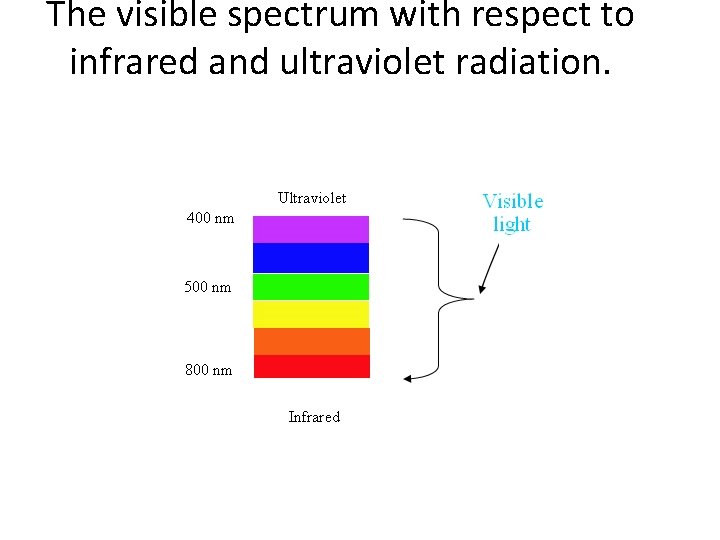 The visible spectrum with respect to infrared and ultraviolet radiation.

Ultraviolet

400 nm

500 nm

800 nm

Infrared

Visible light